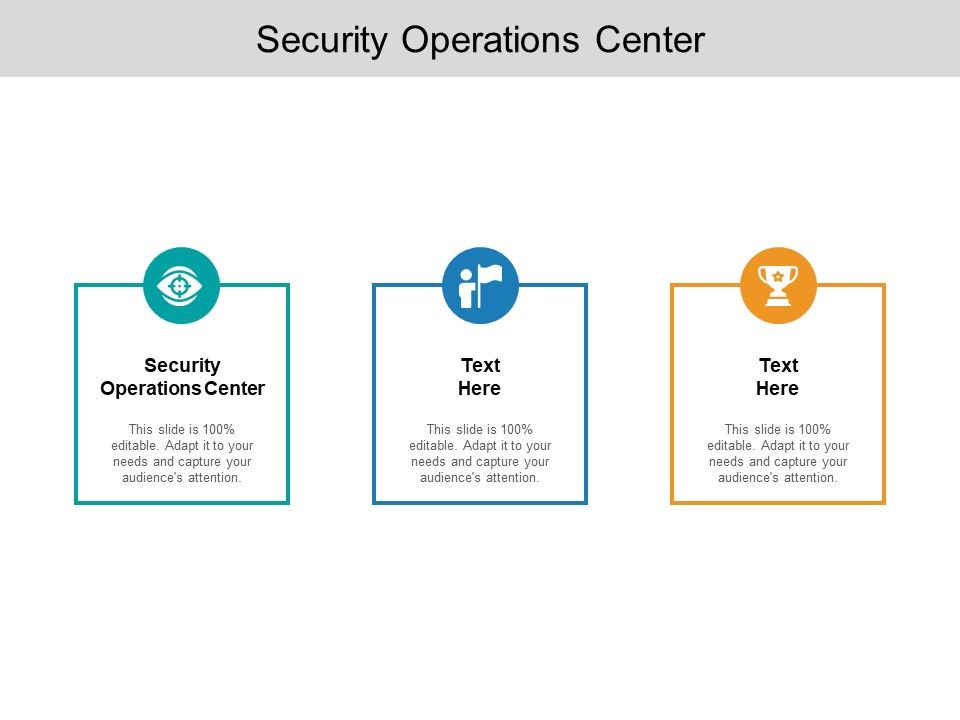 Security Operations Center

Security Operations Center

This slide is 100% editable. Adapt it to your needs and capture your audience's attention.

Text Here

This slide is 100% editable. Adapt it to your needs and capture your audience's attention.

Text Here

This slide is 100% editable. Adapt it to your needs and capture your audience's attention.